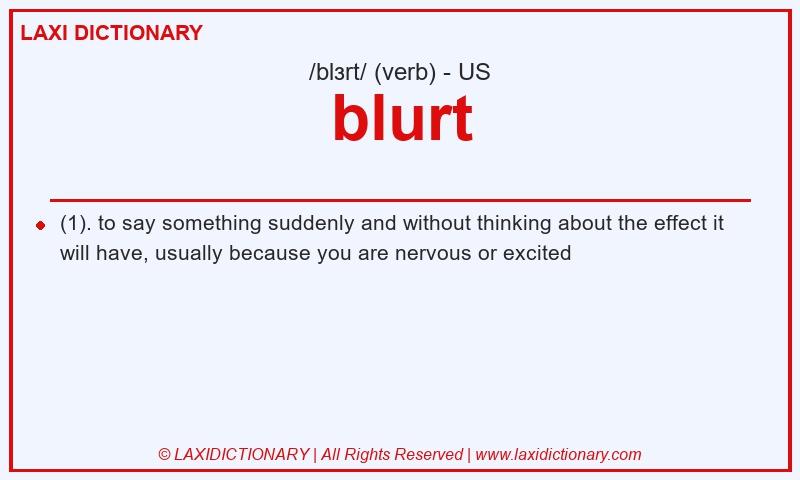 LAXI DICTIONARY

/blɜrt/ (verb) - US

blurt

(1). to say something suddenly and without thinking about the effect it will have, usually because you are nervous or excited

© LAXIDICTIONARY | All Rights Reserved | www.laxidictionary.com